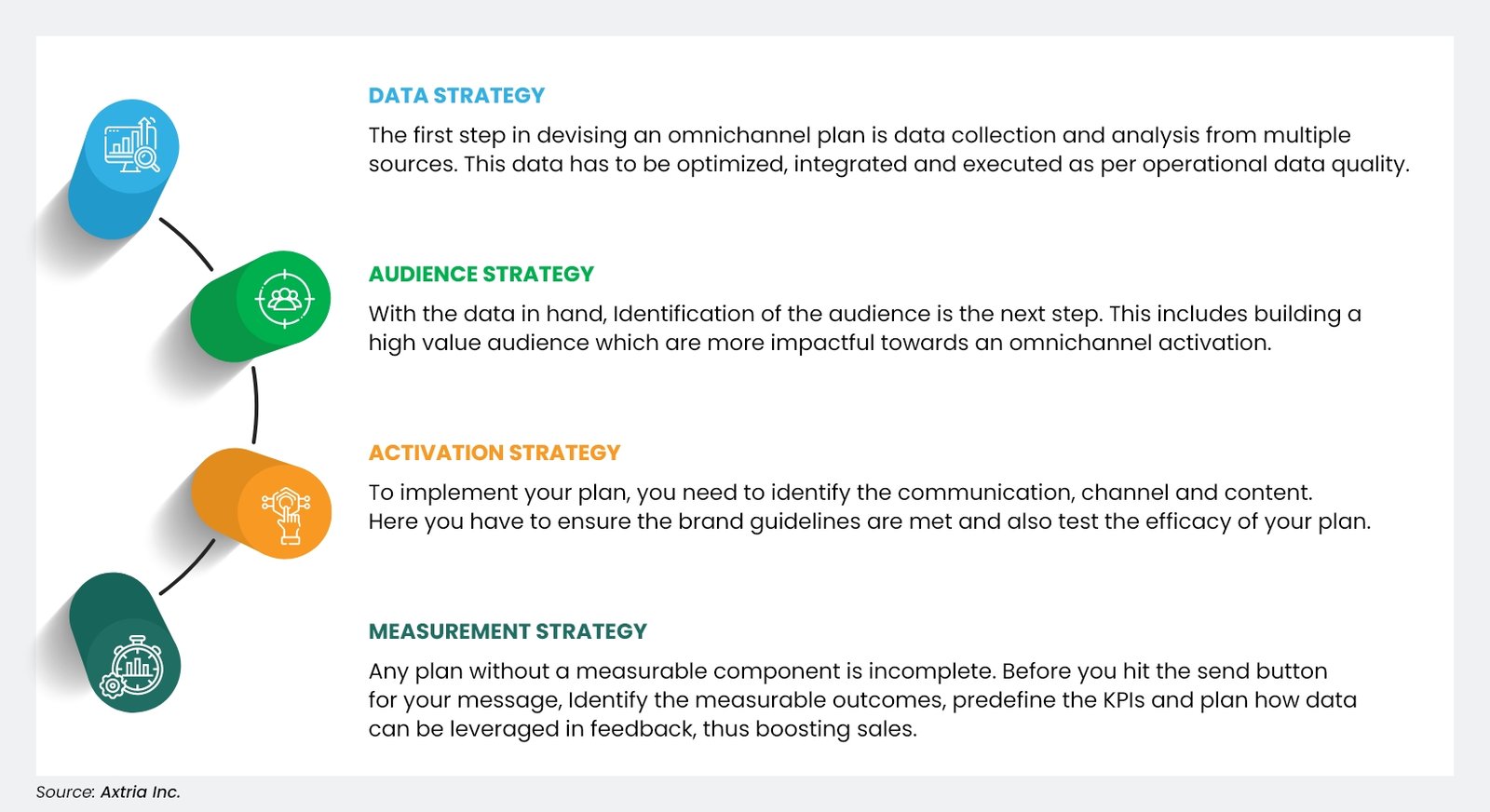 DATA STRATEGY

The first step in devising an omnichannel plan is data collection and analysis from multiple sources. This data has to be optimized, integrated and executed as per operational data quality.

AUDIENCE STRATEGY

With the data in hand, Identification of the audience is the next step. This includes building a high value audience which are more impactful towards an omnichannel activation.

ACTIVATION STRATEGY

To implement your plan, you need to identify the communication, channel and content. Here you have to ensure the brand guidelines are met and also test the efficacy of your plan.

MEASUREMENT STRATEGY

Any plan without a measurable component is incomplete. Before you hit the send button for your message, Identify the measurable outcomes, predefine the KPIs and plan how data can be leveraged in feedback, thus boosting sales.

Source: Axtria Inc.